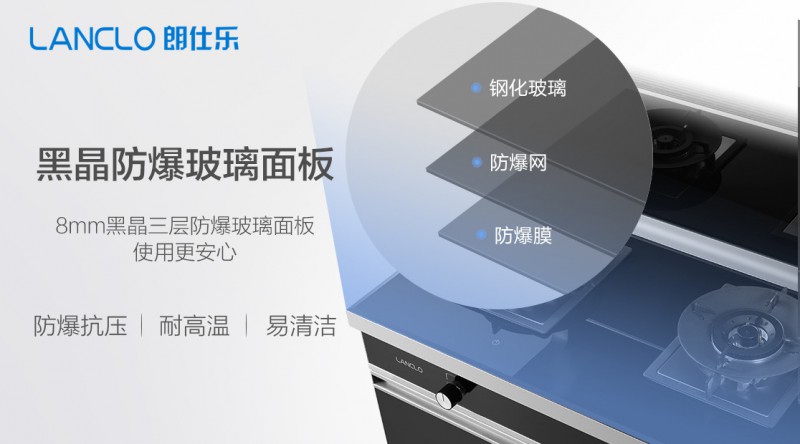 LANCLO 朗仕乐

黑晶防爆玻璃面板

8mm黑晶三层防爆玻璃面板
使用更安心

防爆抗压 | 耐高温 | 易清洁

钢化玻璃

防爆网

防爆膜

LANCLO